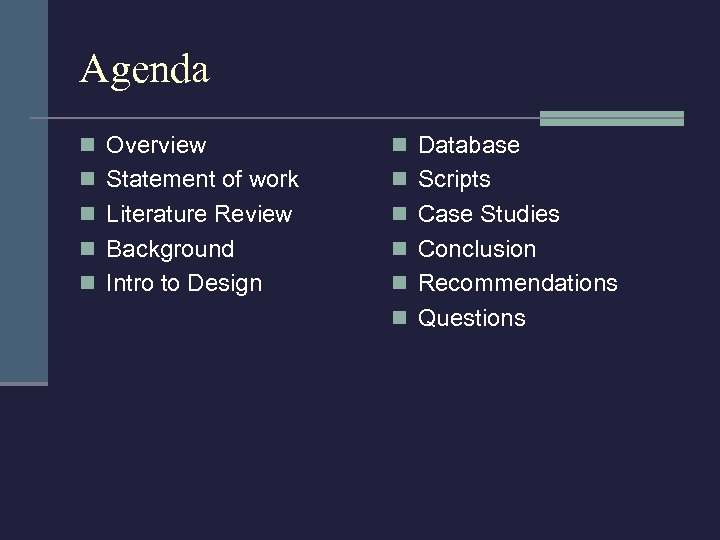 Agenda

- Overview
- Statement of work
- Literature Review
- Background
- Intro to Design

- Database
- Scripts
- Case Studies
- Conclusion
- Recommendations
- Questions